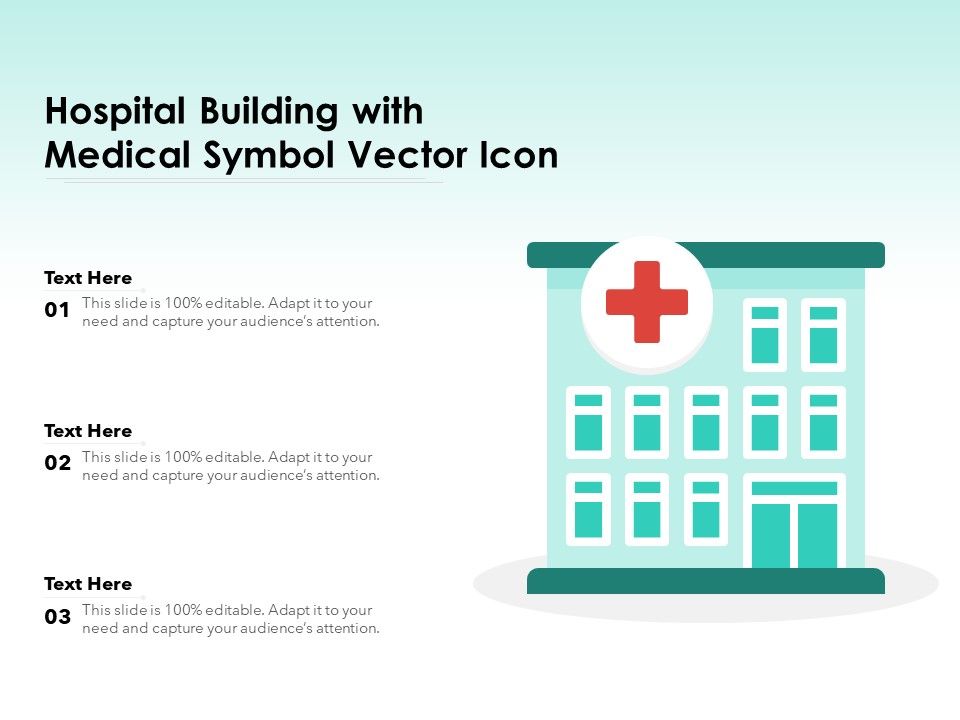 Hospital Building with Medical Symbol Vector Icon

Text Here
01 This slide is 100% editable. Adapt it to your need and capture your audience's attention.

Text Here
02 This slide is 100% editable. Adapt it to your need and capture your audience's attention.

Text Here
03 This slide is 100% editable. Adapt it to your need and capture your audience's attention.